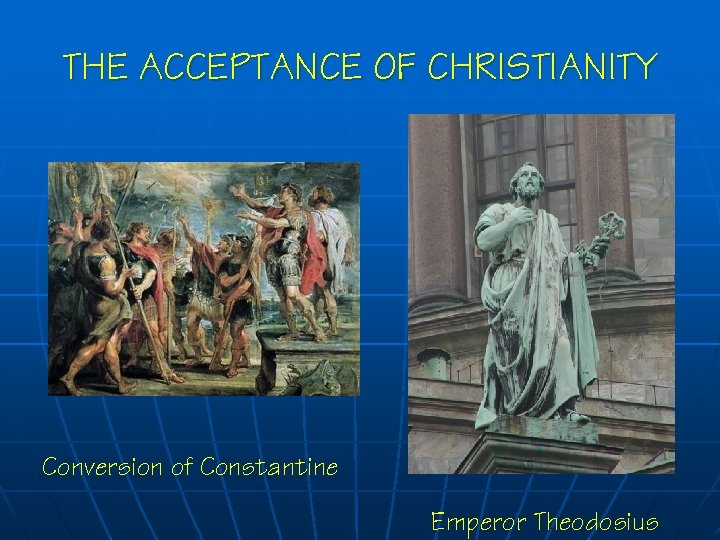 THE ACCEPTANCE OF CHRISTIANITY

Conversion of Constantine

Emperor Theodosius